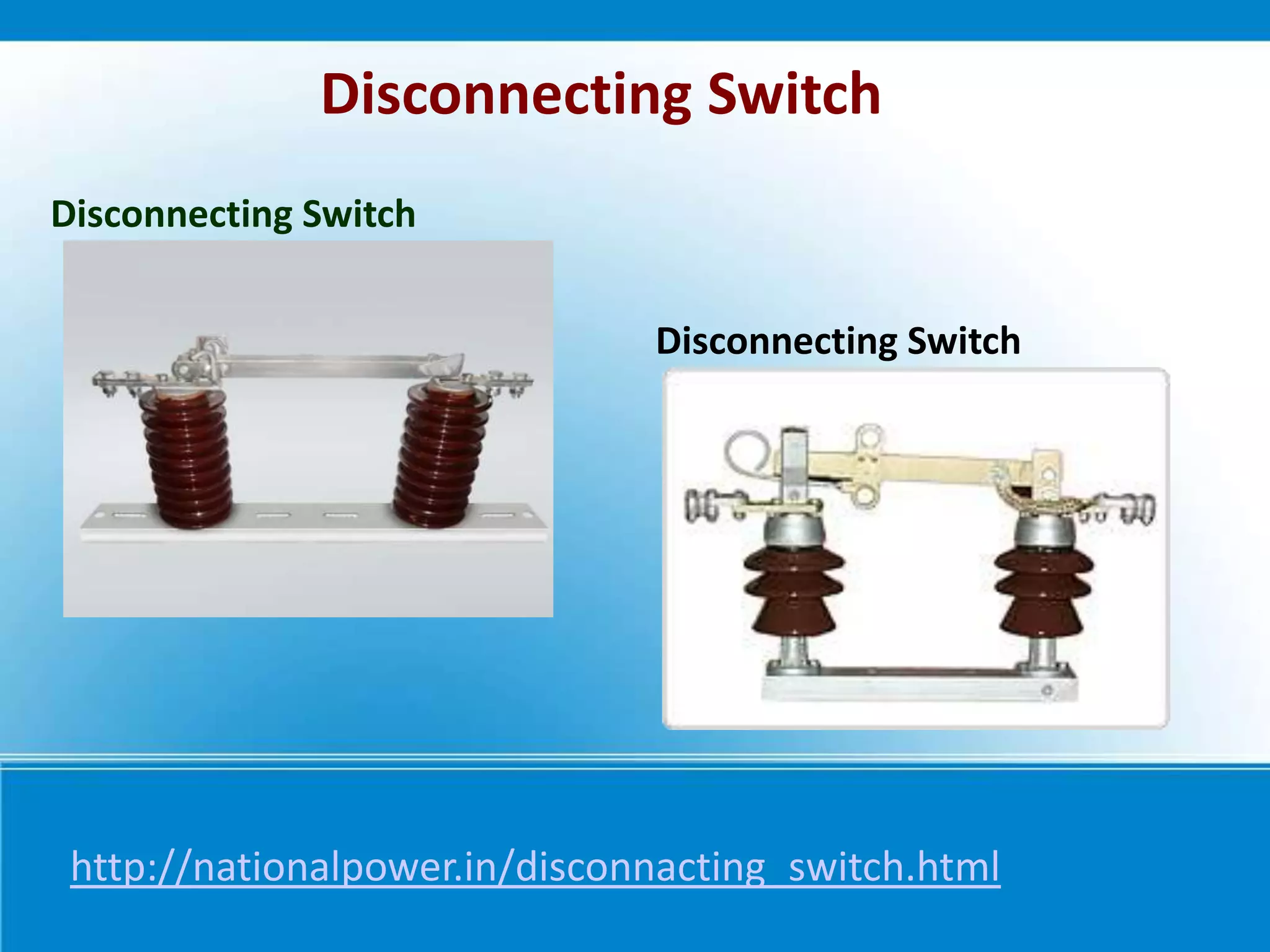 Disconnecting Switch

Disconnecting Switch

Disconnecting Switch

http://nationalpower.in/disconnacting_switch.html